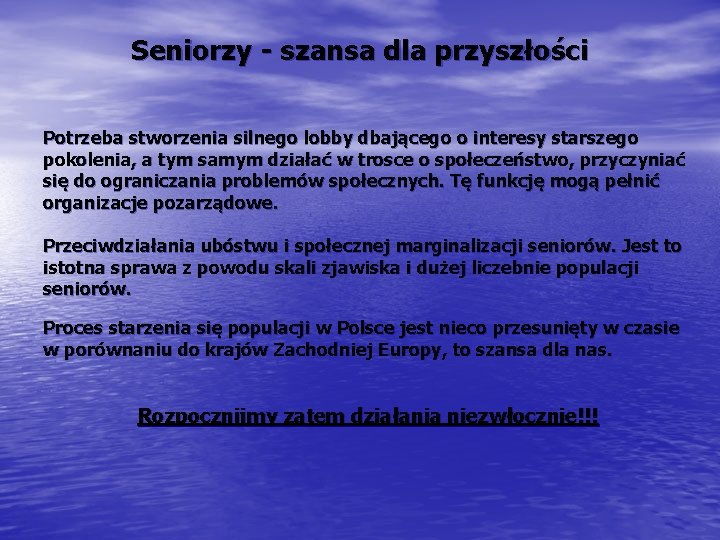 Seniorzy - szansa dla przyszłości

Potrzeba stworzenia silnego lobby dbającego o interesy starszego pokolenia, a tym samym działać w trosce o społeczeństwo, przyczyniać się do ograniczania problemów społecznych. Tę funkcję mogą pełnić organizacje pozarządowe.

Przeciwdziałania ubóstwu i społecznej marginalizacji seniorów. Jest to istotna sprawa z powodu skali zjawiska i dużej liczebnie populacji seniorów.

Proces starzenia się populacji w Polsce jest nieco przesunięty w czasie w porównaniu do krajów Zachodniej Europy, to szansa dla nas.

Rozpocznijmy zatem działania niezwłocznie!!!